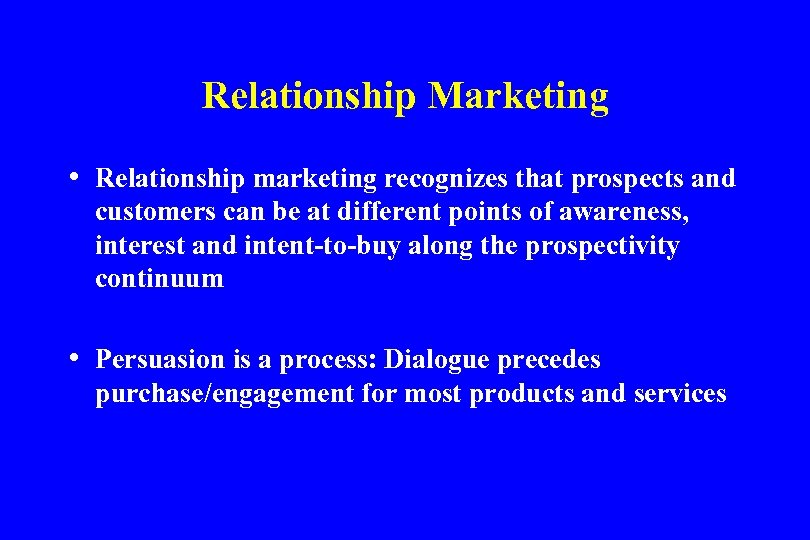 Relationship Marketing

• Relationship marketing recognizes that prospects and customers can be at different points of awareness, interest and intent-to-buy along the prospectivity continuum

• Persuasion is a process: Dialogue precedes purchase/engagement for most products and services